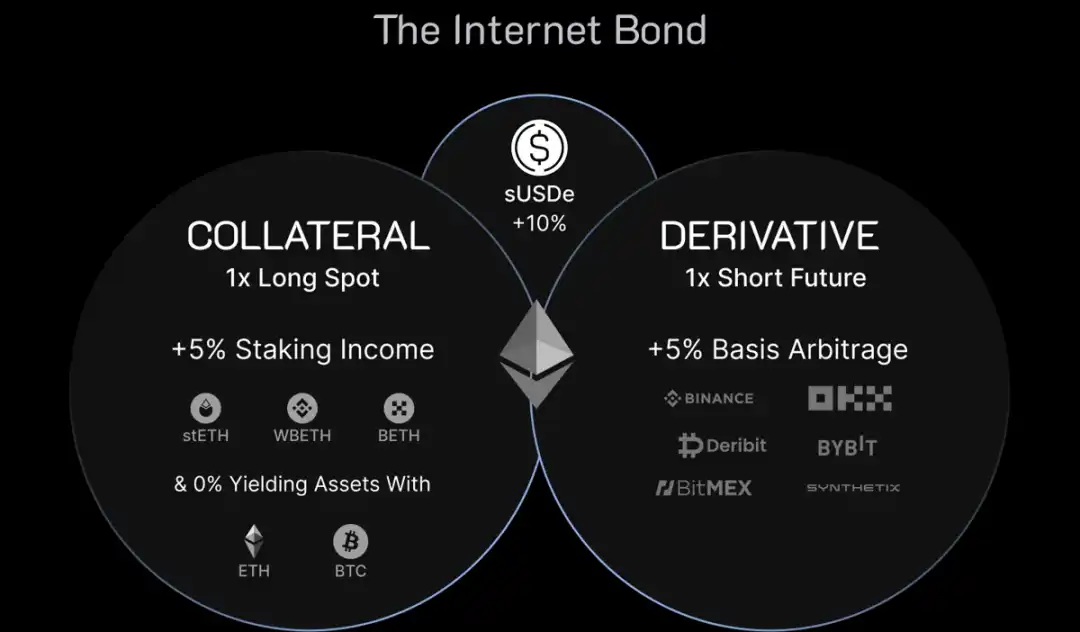 The Internet Bond

sUSDe
+10%

COLLATERAL
1x Long Spot

+5% Staking Income

stETH WBETH BETH

& 0% Yielding Assets With

ETH BTC

DERIVATIVE
1x Short Future

+5% Basis Arbitrage

BINANCE OKX

Deribit BYBIT

BitMEX SYNTHETIX